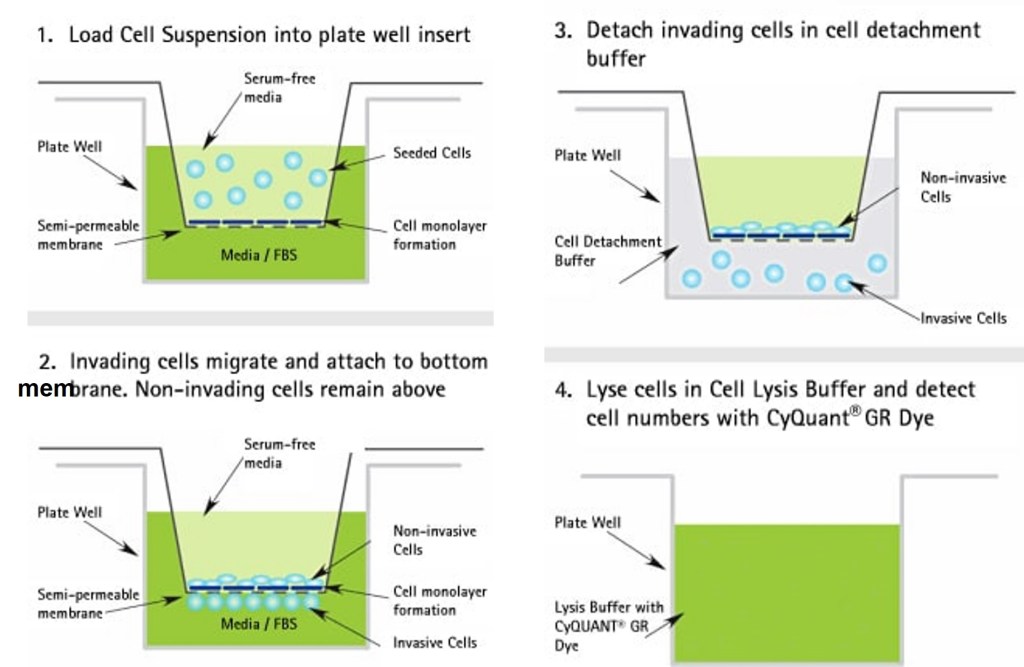 1. Load Cell Suspension into plate well insert

Serum-free media

Plate Well

Seeded Cells

Semi-permeable membrane

Cell monolayer formation

Media / FBS

2. Invading cells migrate and attach to bottom membrane. Non-invading cells remain above

Serum-free media

Plate Well

Non-invasive Cells

Semi-permeable membrane

Cell monolayer formation

Media / FBS

Invasive Cells

3. Detach invading cells in cell detachment buffer

Plate Well

Non-invasive Cells

Cell Detachment Buffer

Invasive Cells

4. Lyse cells in Cell Lysis Buffer and detect cell numbers with CyQuant® GR Dye

Plate Well

Lysis Buffer with CyQUANT® GR Dye